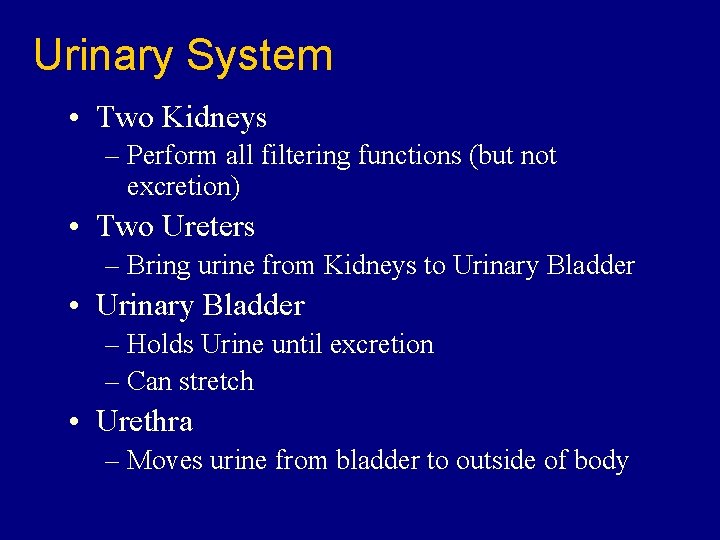 Urinary System

• Two Kidneys
– Perform all filtering functions (but not excretion)
• Two Ureters
– Bring urine from Kidneys to Urinary Bladder
• Urinary Bladder
– Holds Urine until excretion
– Can stretch
• Urethra
– Moves urine from bladder to outside of body